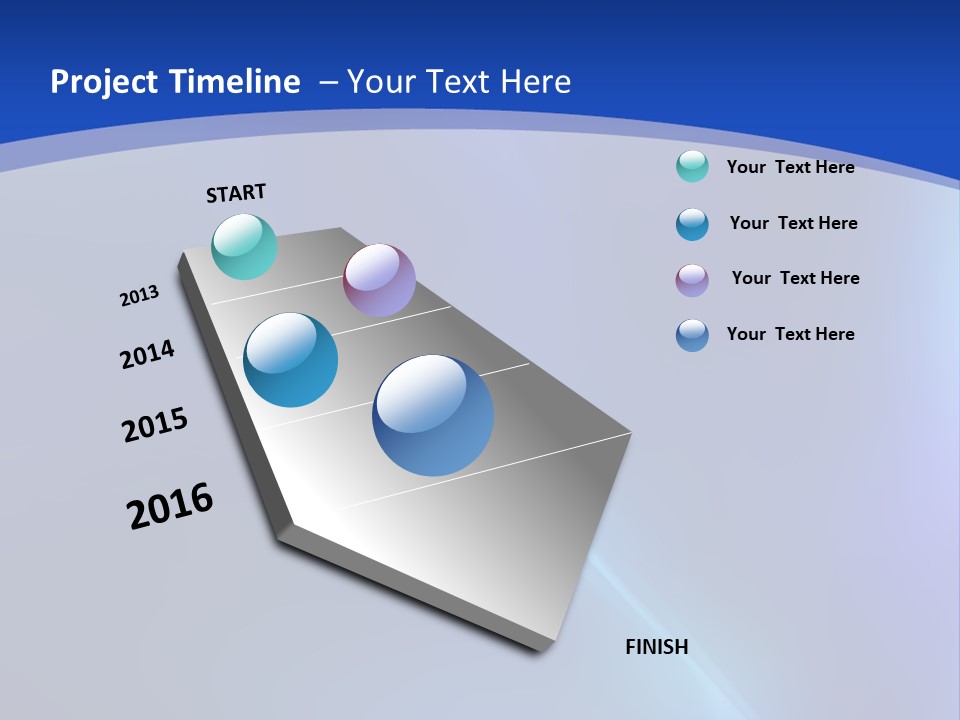 Project Timeline – Your Text Here

START

2013

2014

2015

2016

FINISH

Your Text Here

Your Text Here

Your Text Here

Your Text Here